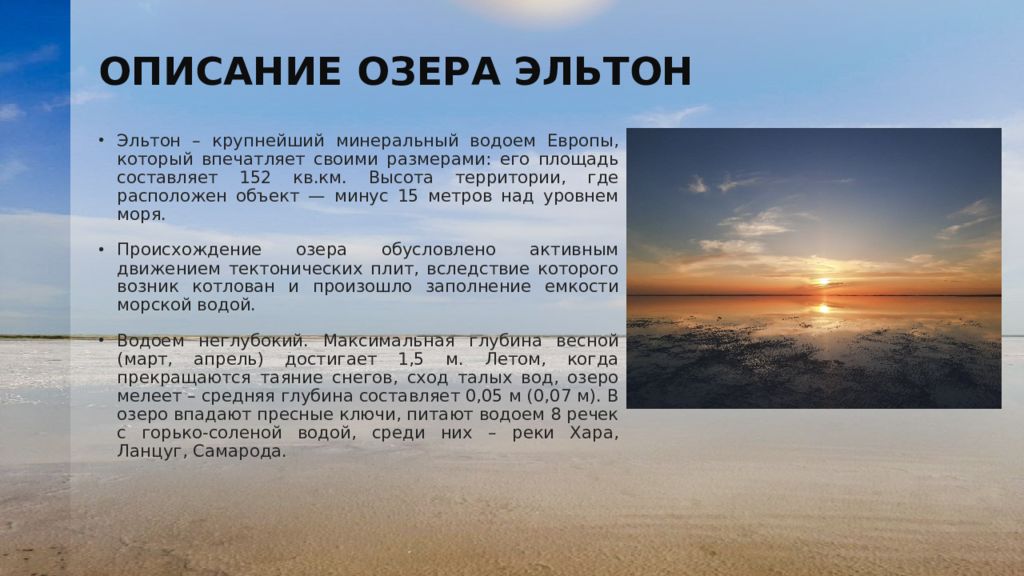 ОПИСАНИЕ ОЗЕРА ЭЛЬТОН

• Эльтон – крупнейший минеральный водоем Европы, который впечатляет своими размерами: его площадь составляет 152 кв.км. Высота территории, где расположен объект — минус 15 метров над уровнем моря.

• Происхождение озера обусловлено активным движением тектонических плит, вследствие которого возник котлован и произошло заполнение емкости морской водой.

• Водоем неглубокий. Максимальная глубина весной (март, апрель) достигает 1,5 м. Летом, когда прекращаются таяние снегов, сход талых вод, озеро мелеет – средняя глубина составляет 0,05 м (0,07 м). В озеро впадают пресные ключи, питают водоем 8 речек с горько-соленой водой, среди них – реки Хара, Ланцуг, Самарода.